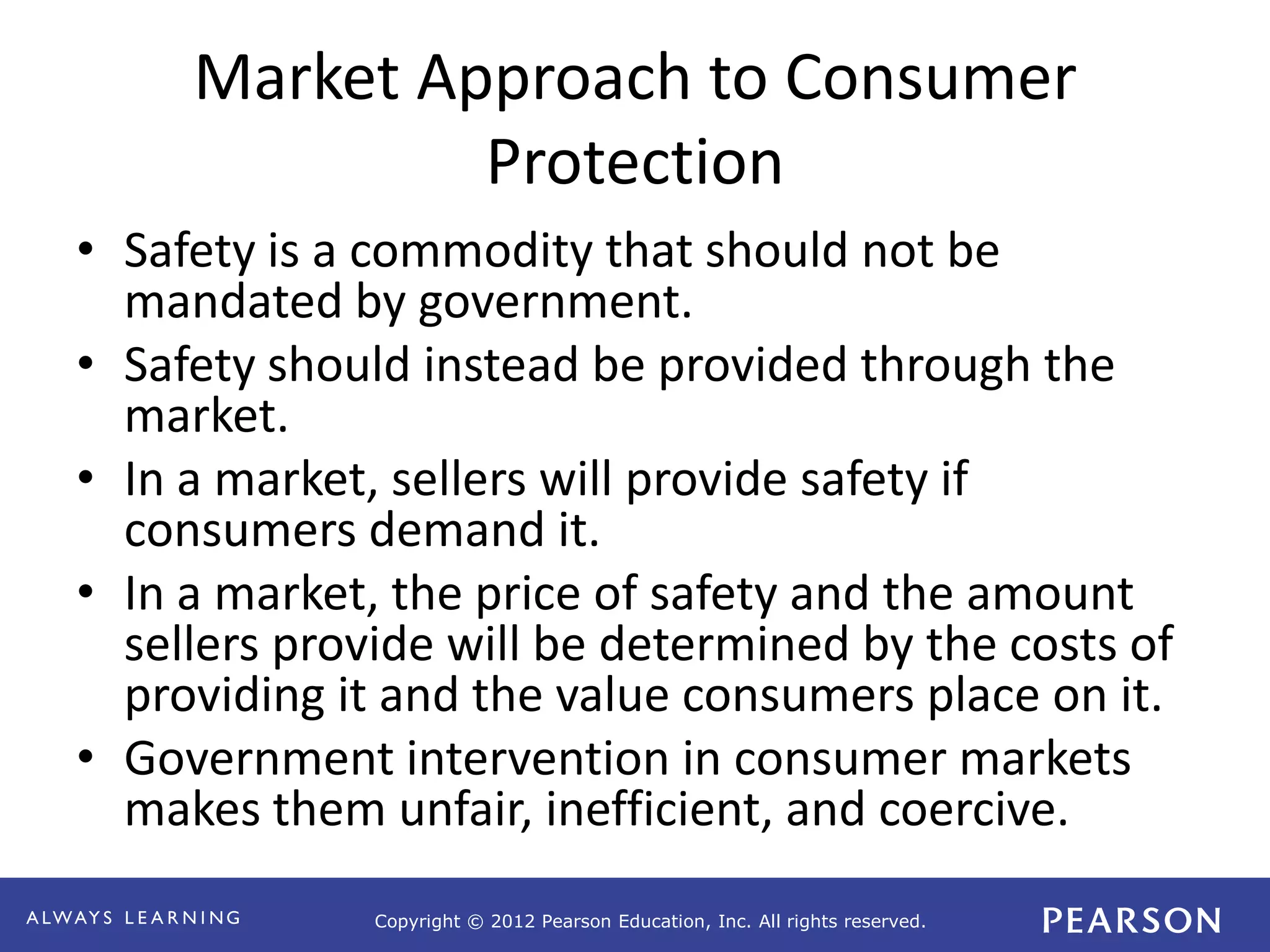 Market Approach to Consumer Protection

• Safety is a commodity that should not be mandated by government.
• Safety should instead be provided through the market.
• In a market, sellers will provide safety if consumers demand it.
• In a market, the price of safety and the amount sellers provide will be determined by the costs of providing it and the value consumers place on it.
• Government intervention in consumer markets makes them unfair, inefficient, and coercive.

ALWAYS LEARNING
Copyright © 2012 Pearson Education, Inc. All rights reserved.
PEARSON